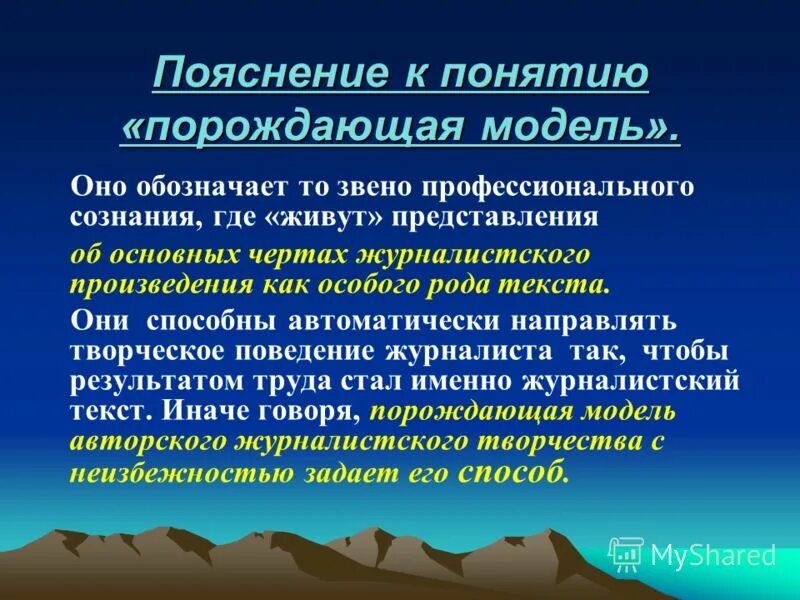 Пояснение к понятию «порождающая модель».

Оно обозначает то звено профессионального сознания, где «живут» представления

об основных чертах журналистского произведения как особого рода текста.

Они способны автоматически направлять творческое поведение журналиста так, чтобы результатом труда стал именно журналистский текст. Иначе говоря, порождающая модель авторского журналистского творчества с неизбежностью задает его способ.

MyShared